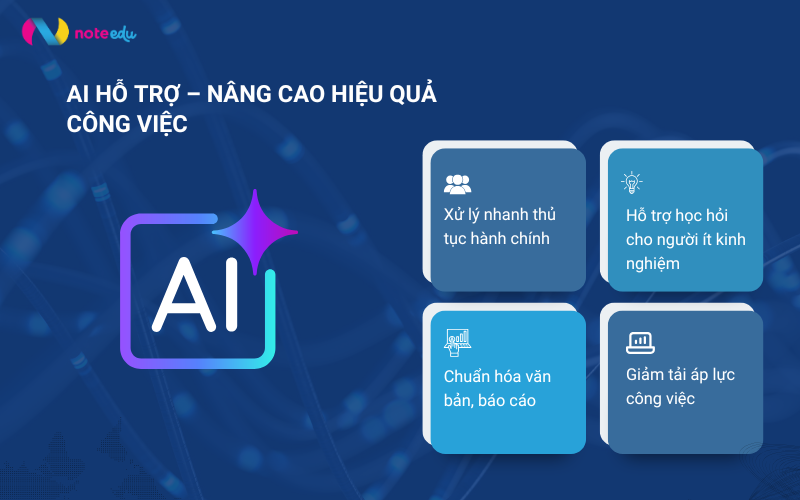 noteedu

AI HỖ TRỢ – NÂNG CAO HIỆU QUẢ CÔNG VIỆC

AI

Xử lý nhanh thủ tục hành chính

Hỗ trợ học hỏi cho người ít kinh nghiệm

Chuẩn hóa văn bản, báo cáo

Giảm tải áp lực công việc